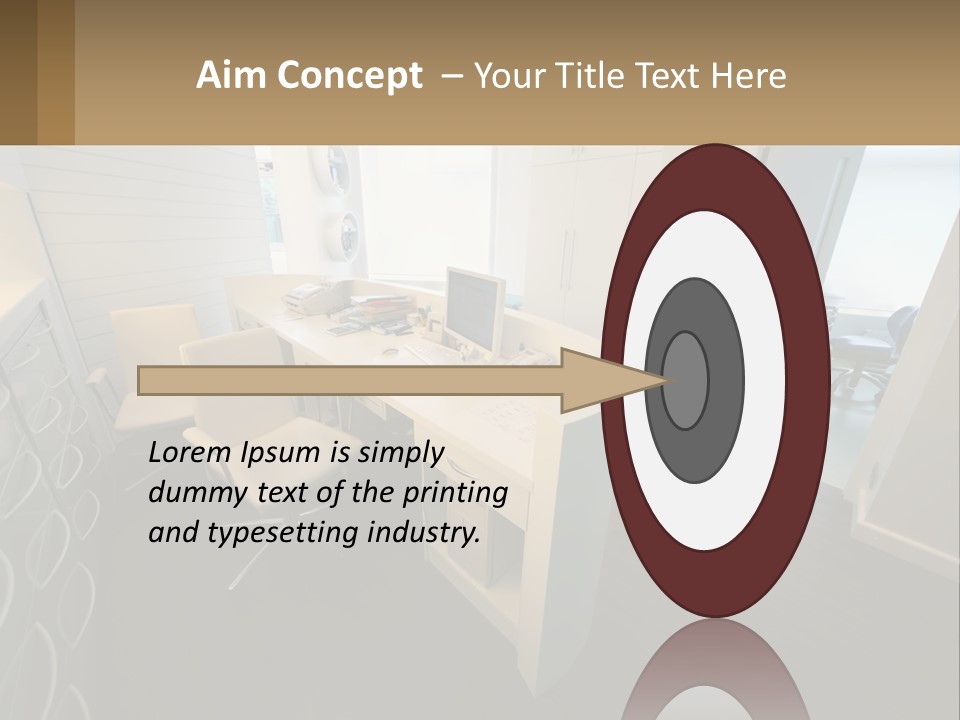 Aim Concept – Your Title Text Here

Lorem Ipsum is simply dummy text of the printing and typesetting industry.